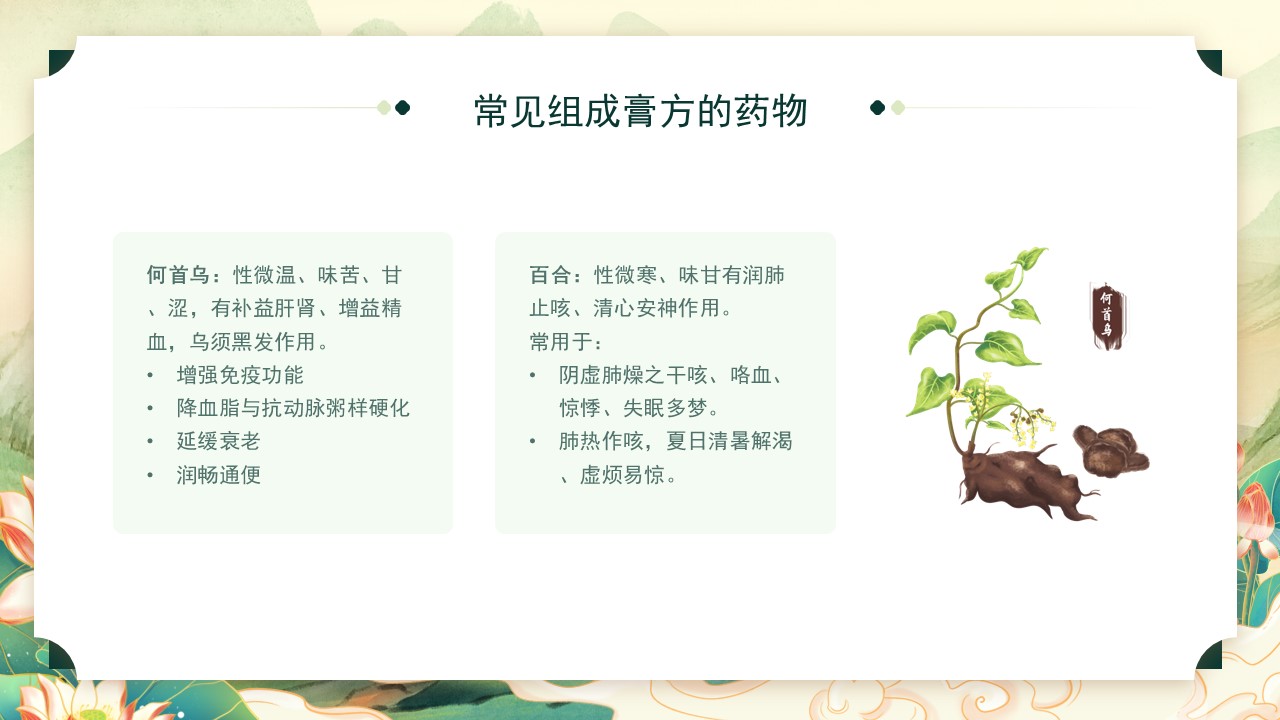 常见组成膏方的药物

何首乌：性微温、味苦、甘、涩，有补益肝肾、增益精血，乌须黑发作用。
• 增强免疫功能
• 降血脂与抗动脉粥样硬化
• 延缓衰老
• 润畅通便

百合：性微寒、味甘有润肺止咳、清心安神作用。
常用于：
• 阴虚肺燥之干咳、咯血、惊悸、失眠多梦。
• 肺热作咳，夏日清暑解渴、虚烦易惊。

何首乌